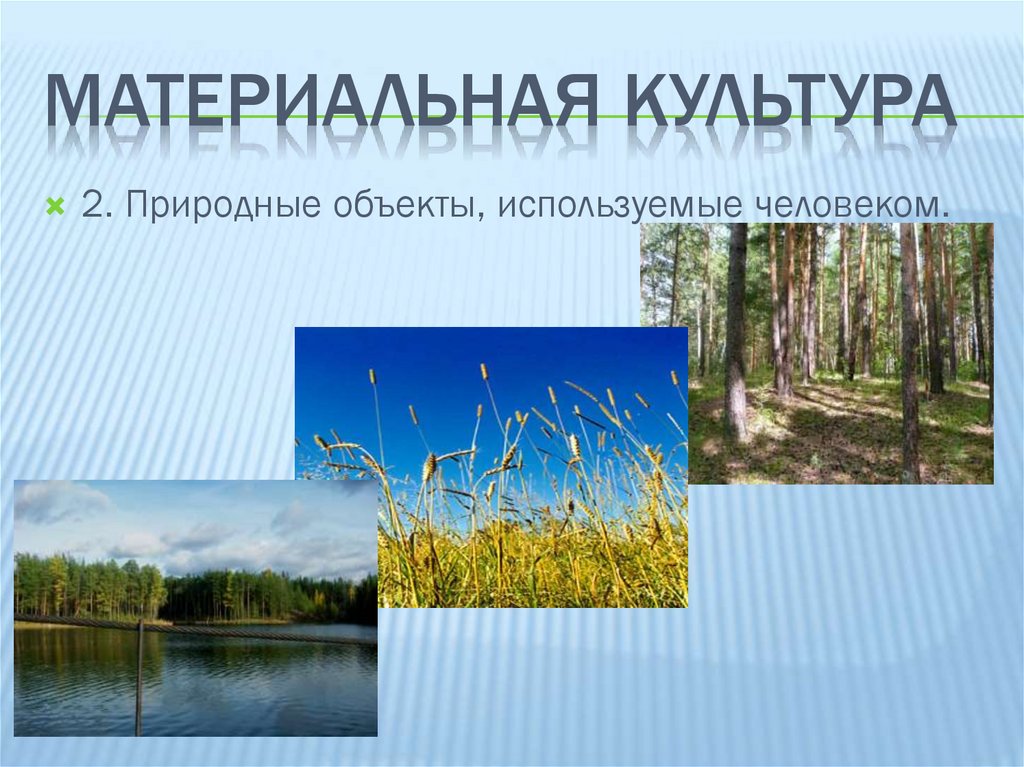 МАТЕРИАЛЬНАЯ КУЛЬТУРА

2. Природные объекты, используемые человеком.